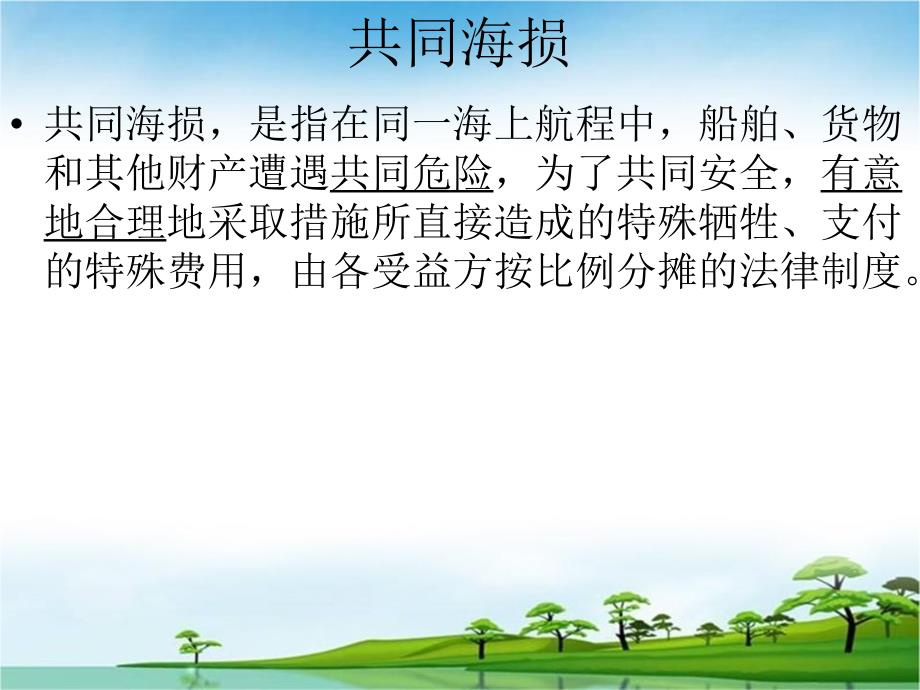 共同海损

• 共同海损，是指在同一海上航程中，船舶、货物和其他财产遭遇共同危险，为了共同安全，有意地合理地采取措施所直接造成的特殊牺牲、支付的特殊费用，由各受益方按比例分摊的法律制度。